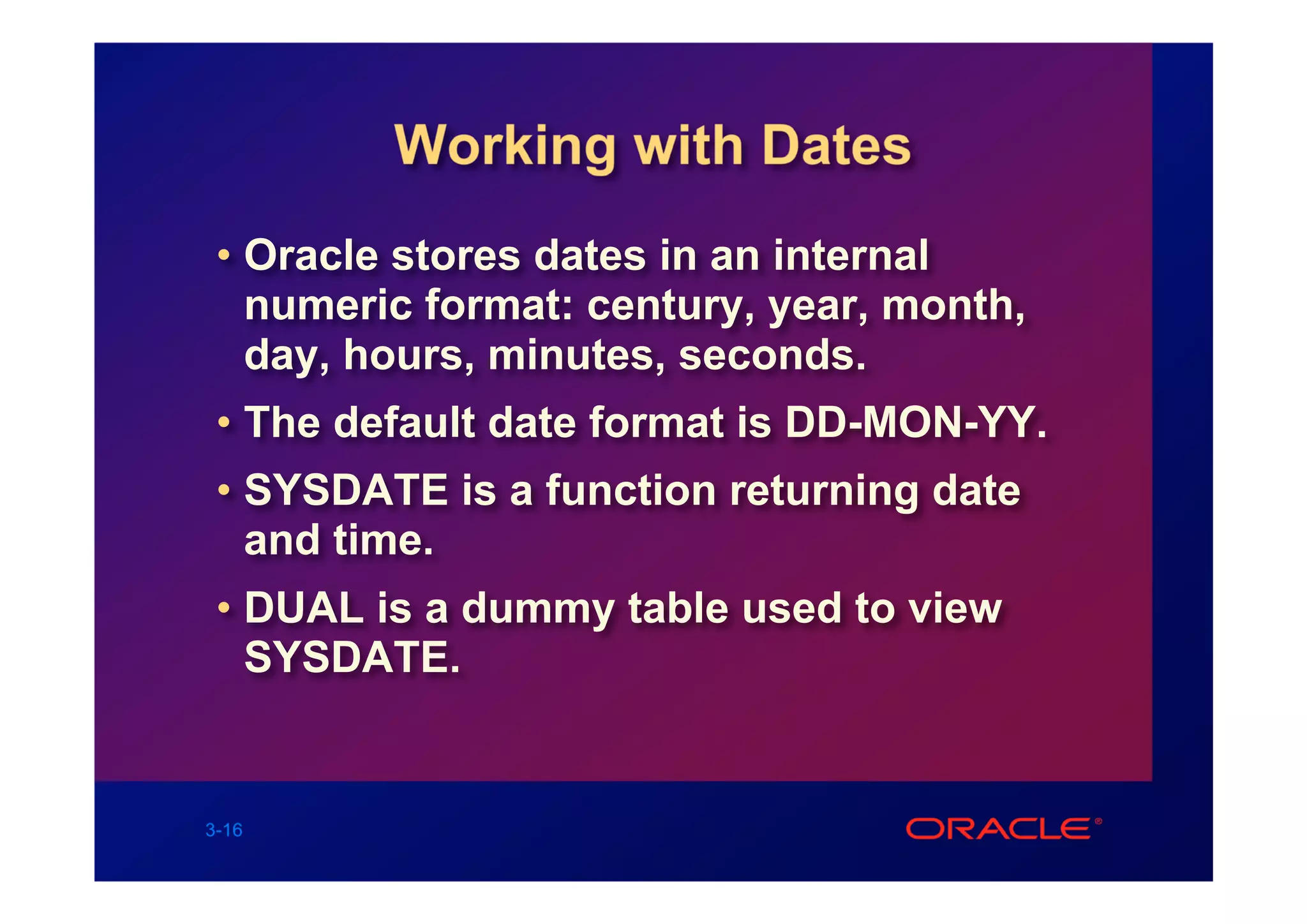 Working with Dates

• Oracle stores dates in an internal numeric format: century, year, month, day, hours, minutes, seconds.

• The default date format is DD-MON-YY.

• SYSDATE is a function returning date and time.

• DUAL is a dummy table used to view SYSDATE.

3-16

ORACLE®